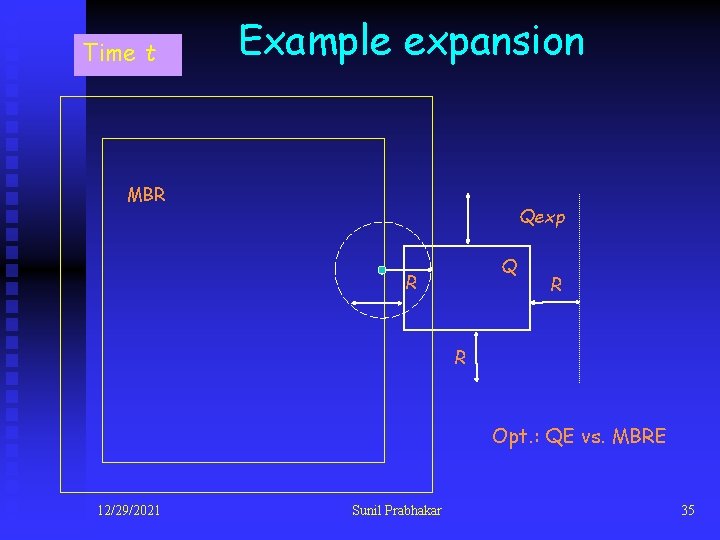 Time t

Example expansion

MBR

Qexp

Q

R

R

R

Opt.: QE vs. MBRE

12/29/2021

Sunil Prabhakar

35